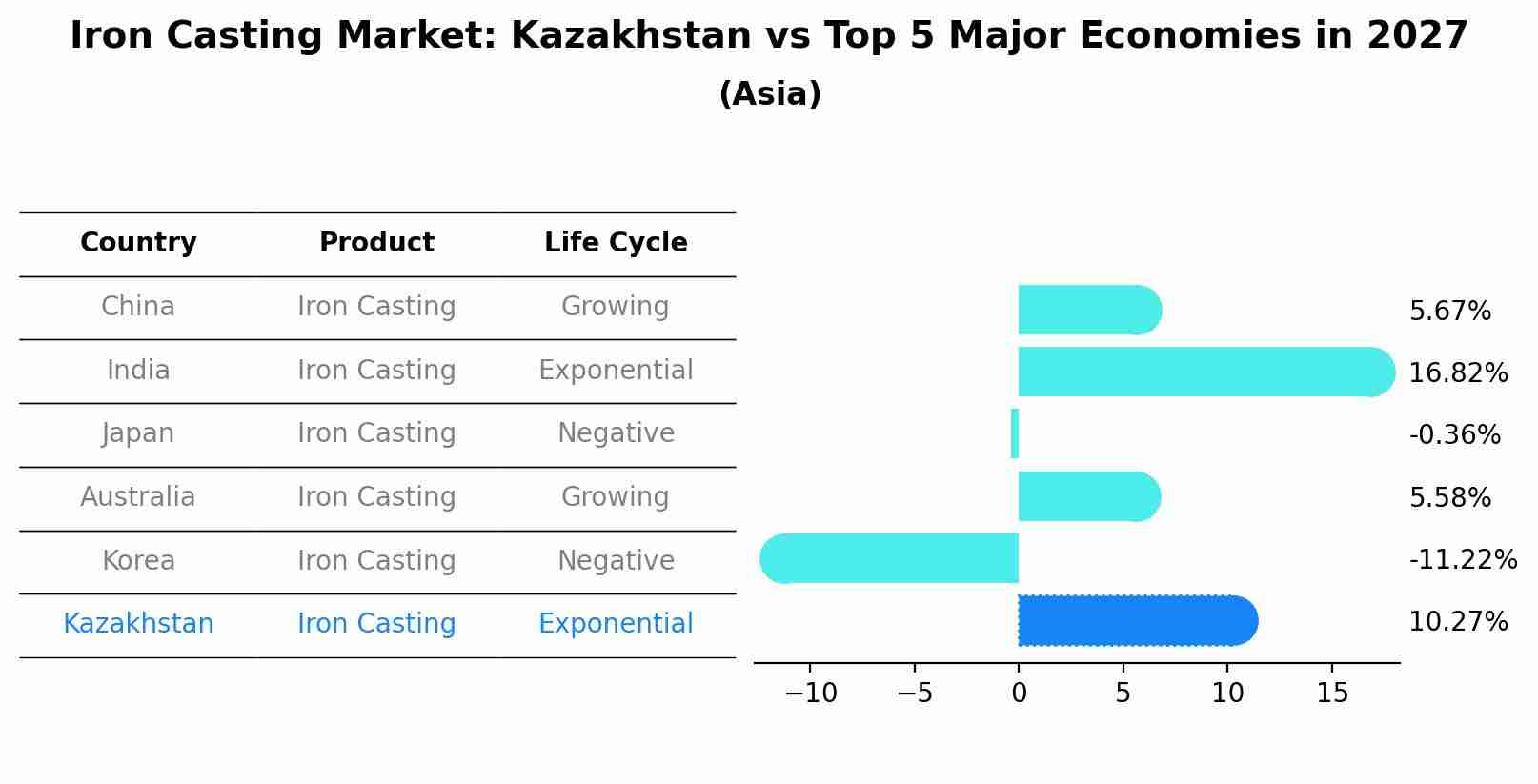 Iron Casting Market: Kazakhstan vs Top 5 Major Economies in 2027
(Asia)

| Country | Product | Life Cycle |
|---|---|---|
| China | Iron Casting | Growing |
| India | Iron Casting | Exponential |
| Japan | Iron Casting | Negative |
| Australia | Iron Casting | Growing |
| Korea | Iron Casting | Negative |
| Kazakhstan | Iron Casting | Exponential |

5.67%
16.82%
-0.36%
5.58%
-11.22%
10.27%

−10 −5 0 5 10 15